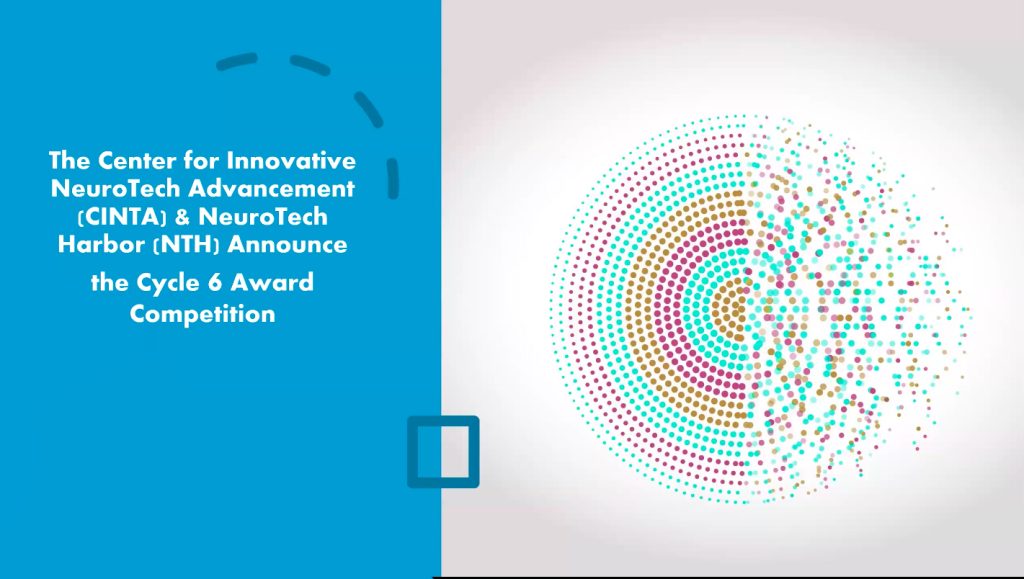 The Center for Innovative NeuroTech Advancement (CINTA) & NeuroTech Harbor (NTH) Announce

the Cycle 6 Award Competition